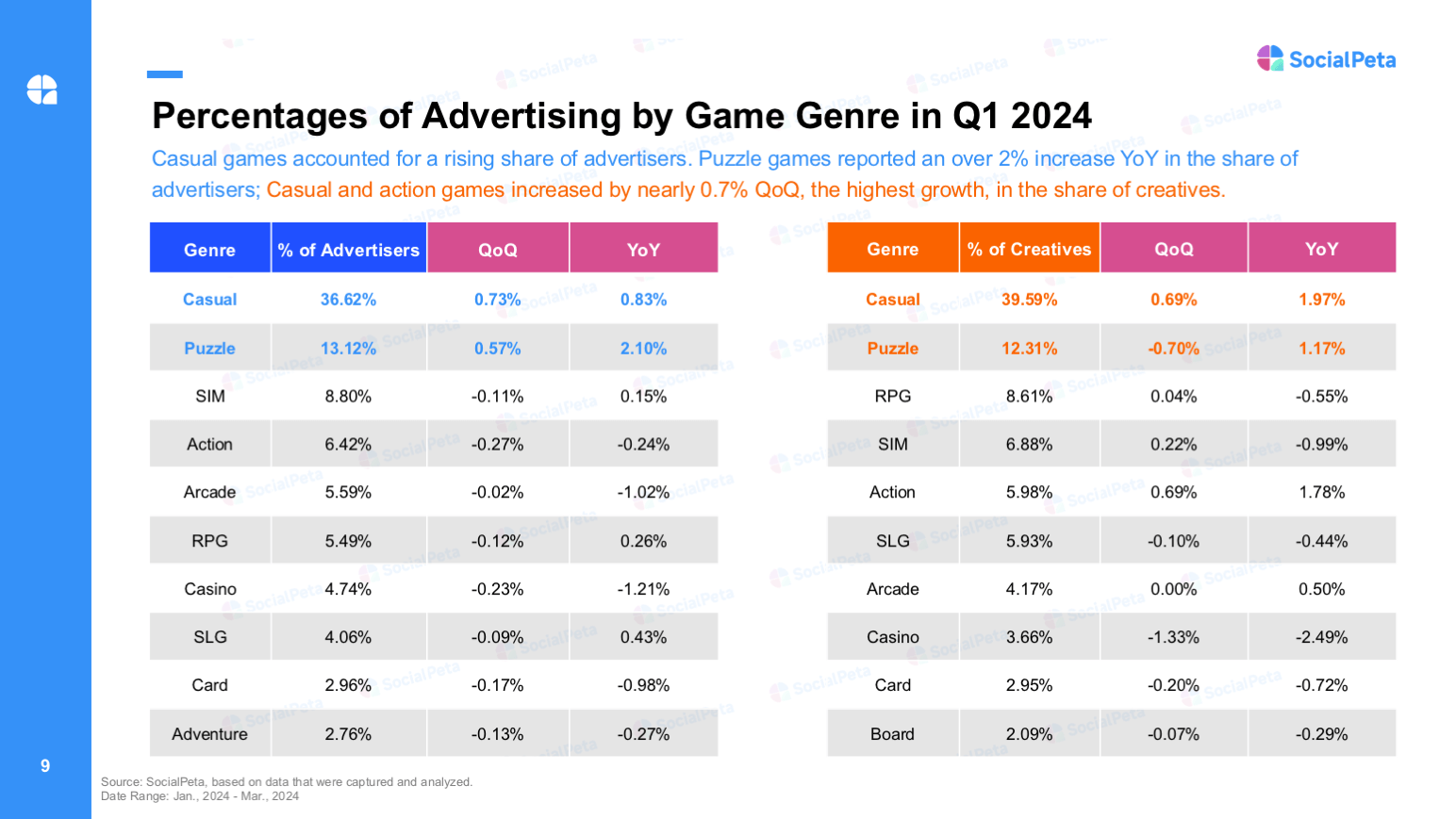 SocialPeta

Percentages of Advertising by Game Genre in Q1 2024

Casual games accounted for a rising share of advertisers. Puzzle games reported an over 2% increase YoY in the share of advertisers; Casual and action games increased by nearly 0.7% QoQ, the highest growth, in the share of creatives.

| Genre | % of Advertisers | QoQ | YoY |
|---|---|---|---|
| Casual | 36.62% | 0.73% | 0.83% |
| Puzzle | 13.12% | 0.57% | 2.10% |
| SIM | 8.80% | -0.11% | 0.15% |
| Action | 6.42% | -0.27% | -0.24% |
| Arcade | 5.59% | -0.02% | -1.02% |
| RPG | 5.49% | -0.12% | 0.26% |
| Casino | 4.74% | -0.23% | -1.21% |
| SLG | 4.06% | -0.09% | 0.43% |
| Card | 2.96% | -0.17% | -0.98% |
| Adventure | 2.76% | -0.13% | -0.27% |

| Genre | % of Creatives | QoQ | YoY |
|---|---|---|---|
| Casual | 39.59% | 0.69% | 1.97% |
| Puzzle | 12.31% | -0.70% | 1.17% |
| RPG | 8.61% | 0.04% | -0.55% |
| SIM | 6.88% | 0.22% | -0.99% |
| Action | 5.98% | 0.69% | 1.78% |
| SLG | 5.93% | -0.10% | -0.44% |
| Arcade | 4.17% | 0.00% | 0.50% |
| Casino | 3.66% | -1.33% | -2.49% |
| Card | 2.95% | -0.20% | -0.72% |
| Board | 2.09% | -0.07% | -0.29% |

9

Source: SocialPeta, based on data that were captured and analyzed.
Date Range: Jan., 2024 - Mar., 2024